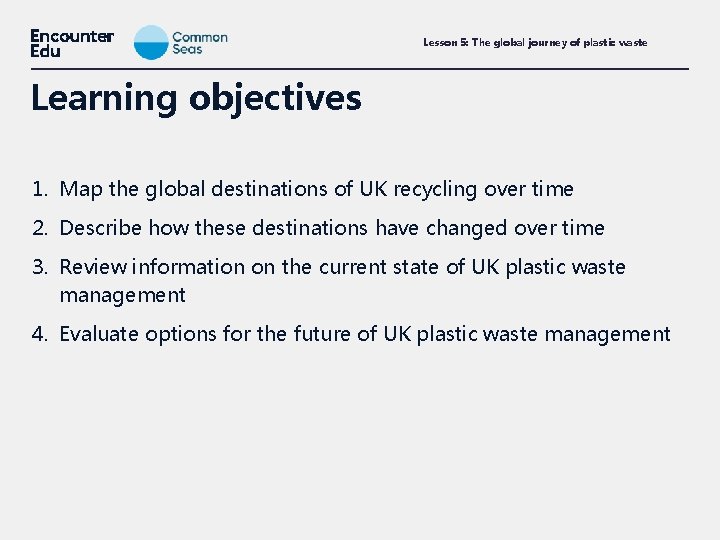 Encounter Edu

Common Seas

Lesson 5: The global journey of plastic waste

Learning objectives

1. Map the global destinations of UK recycling over time
2. Describe how these destinations have changed over time
3. Review information on the current state of UK plastic waste management
4. Evaluate options for the future of UK plastic waste management